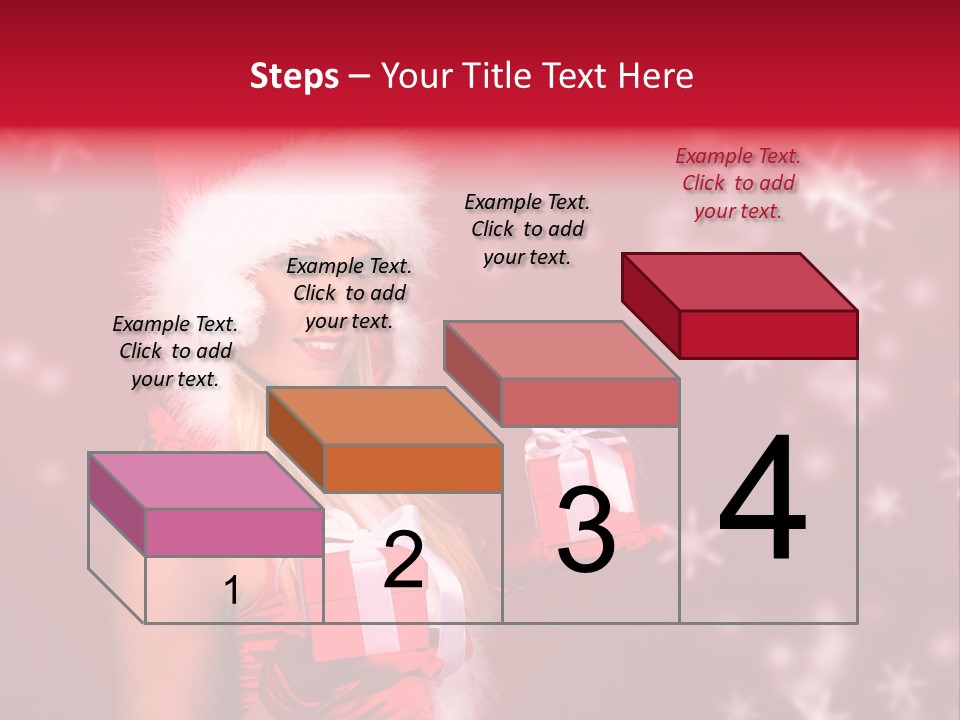 Steps – Your Title Text Here

Example Text. Click to add your text.

Example Text. Click to add your text.

Example Text. Click to add your text.

Example Text. Click to add your text.

1

2

3

4